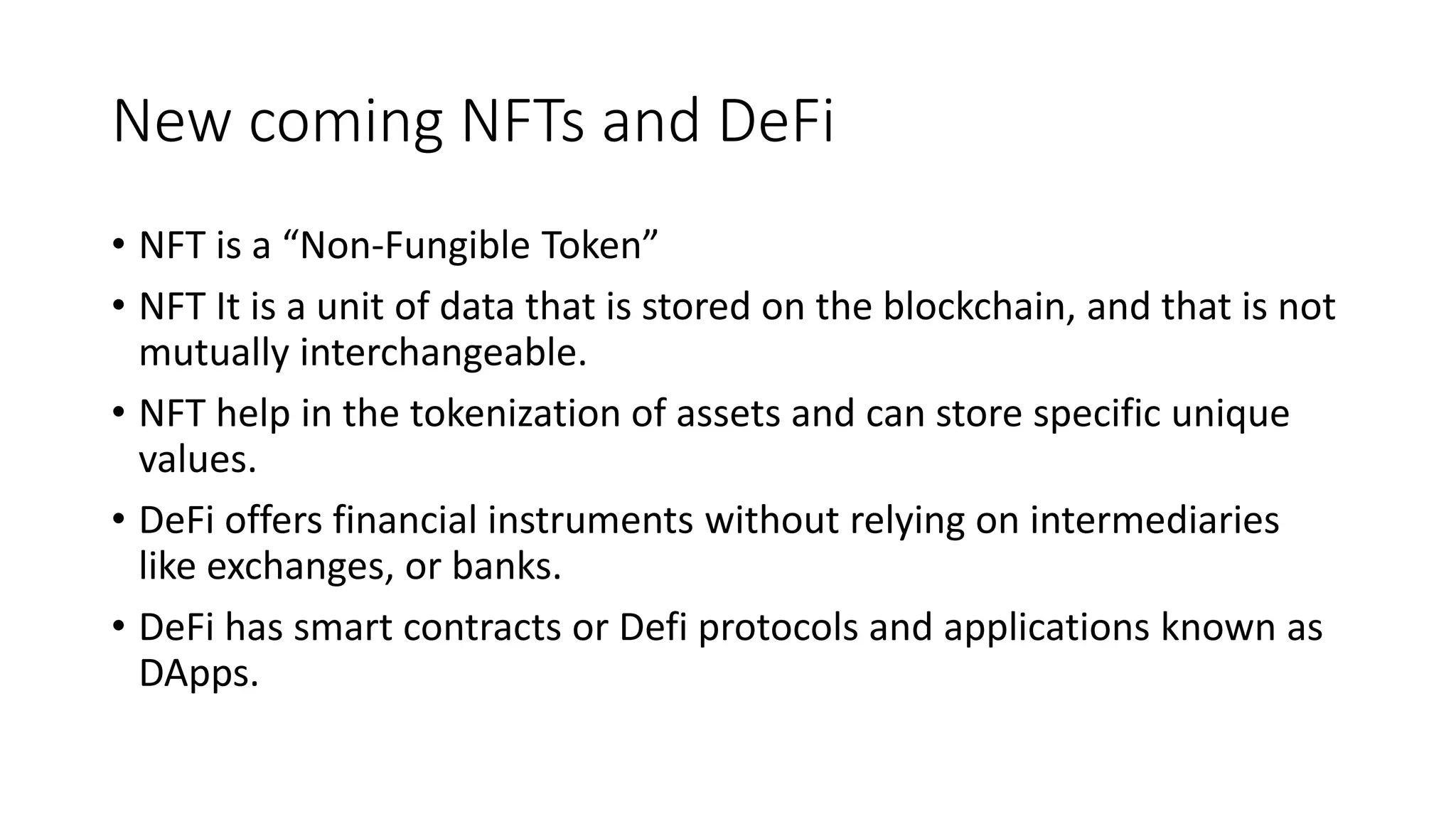 New coming NFTs and DeFi

• NFT is a “Non-Fungible Token”

• NFT It is a unit of data that is stored on the blockchain, and that is not mutually interchangeable.

• NFT help in the tokenization of assets and can store specific unique values.

• DeFi offers financial instruments without relying on intermediaries like exchanges, or banks.

• DeFi has smart contracts or Defi protocols and applications known as DApps.